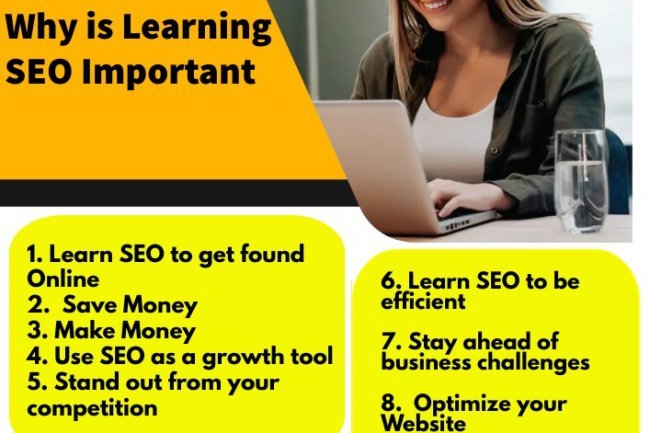 Why is Learning SEO Important

1. Learn SEO to get found Online
2. Save Money
3. Make Money
4. Use SEO as a growth tool
5. Stand out from your competition

6. Learn SEO to be efficient

7. Stay ahead of business challenges

8. Optimize your Website